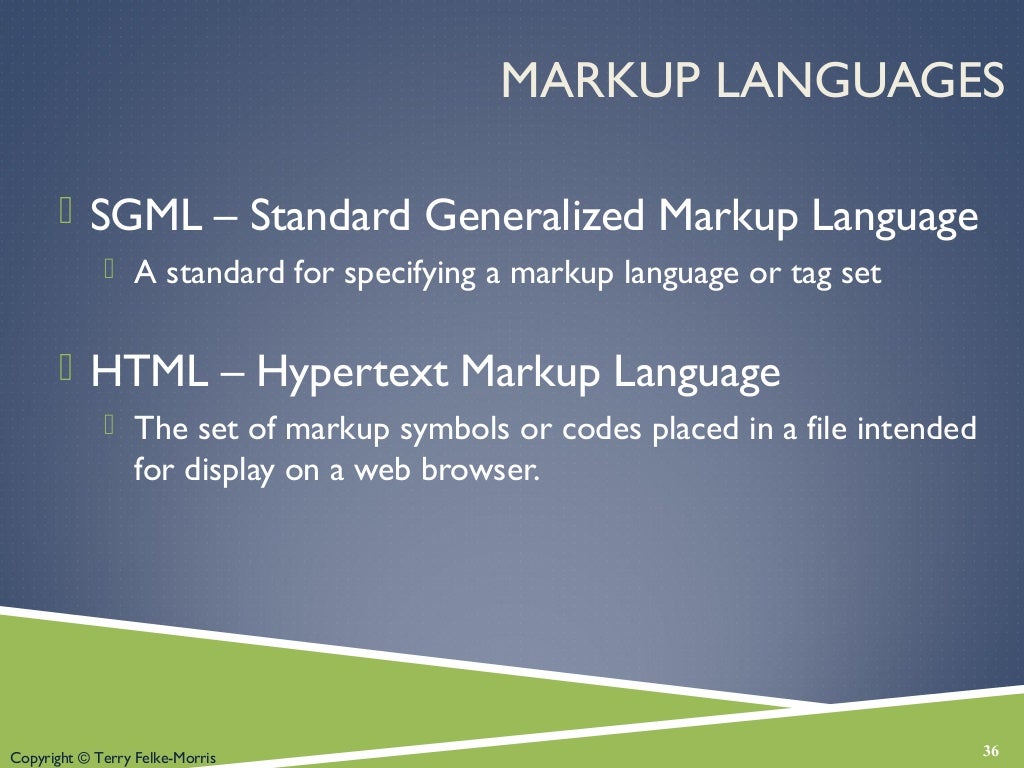 MARKUP LANGUAGES

SGML – Standard Generalized Markup Language

A standard for specifying a markup language or tag set

HTML – Hypertext Markup Language

The set of markup symbols or codes placed in a file intended for display on a web browser.

Copyright © Terry Felke-Morris

36